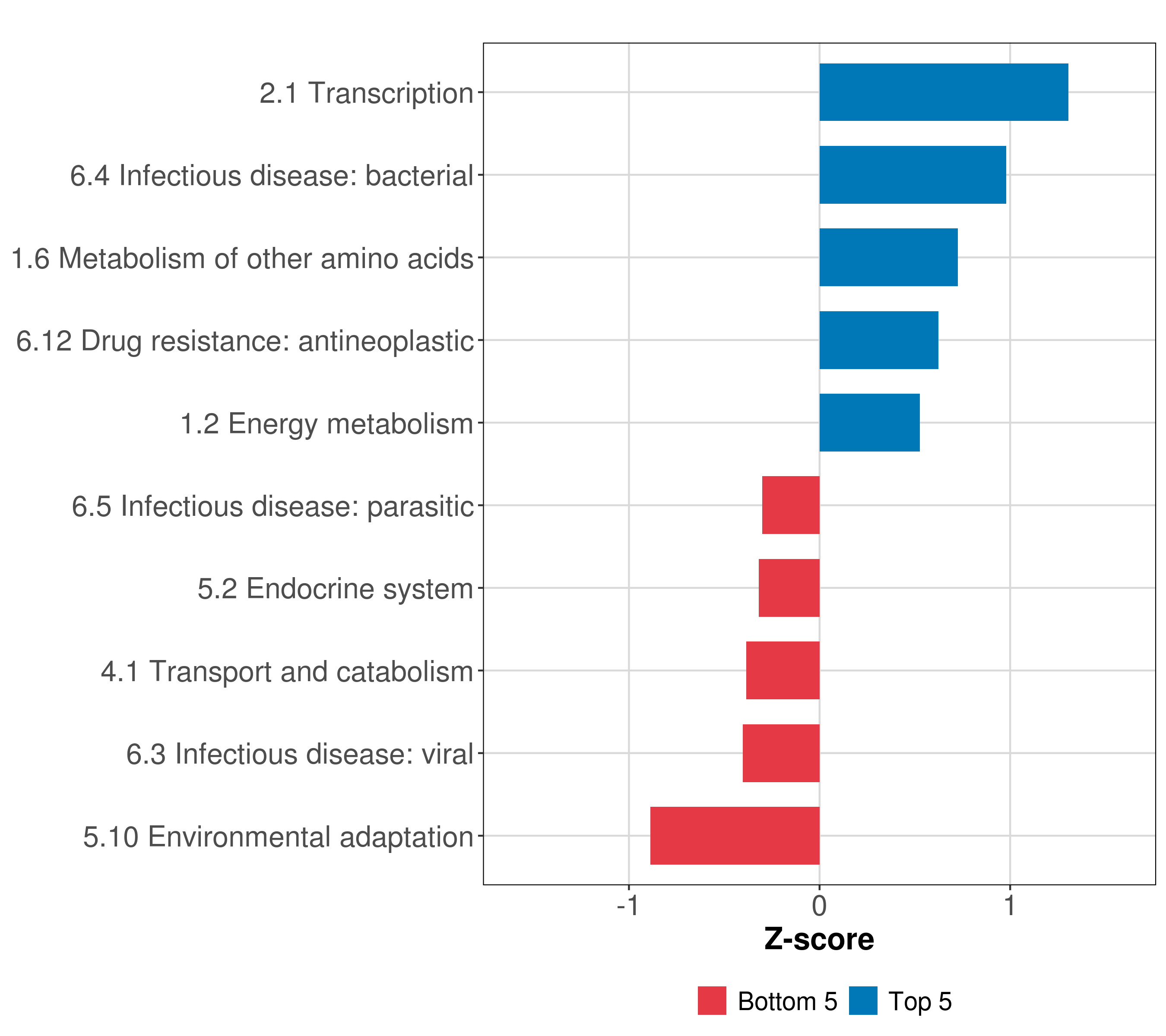 2.1 Transcription
6.4 Infectious disease: bacterial
1.6 Metabolism of other amino acids
6.12 Drug resistance: antineoplastic
1.2 Energy metabolism
6.5 Infectious disease: parasitic
5.2 Endocrine system
4.1 Transport and catabolism
6.3 Infectious disease: viral
5.10 Environmental adaptation

-1
0
1

Z-score

Bottom 5
Top 5